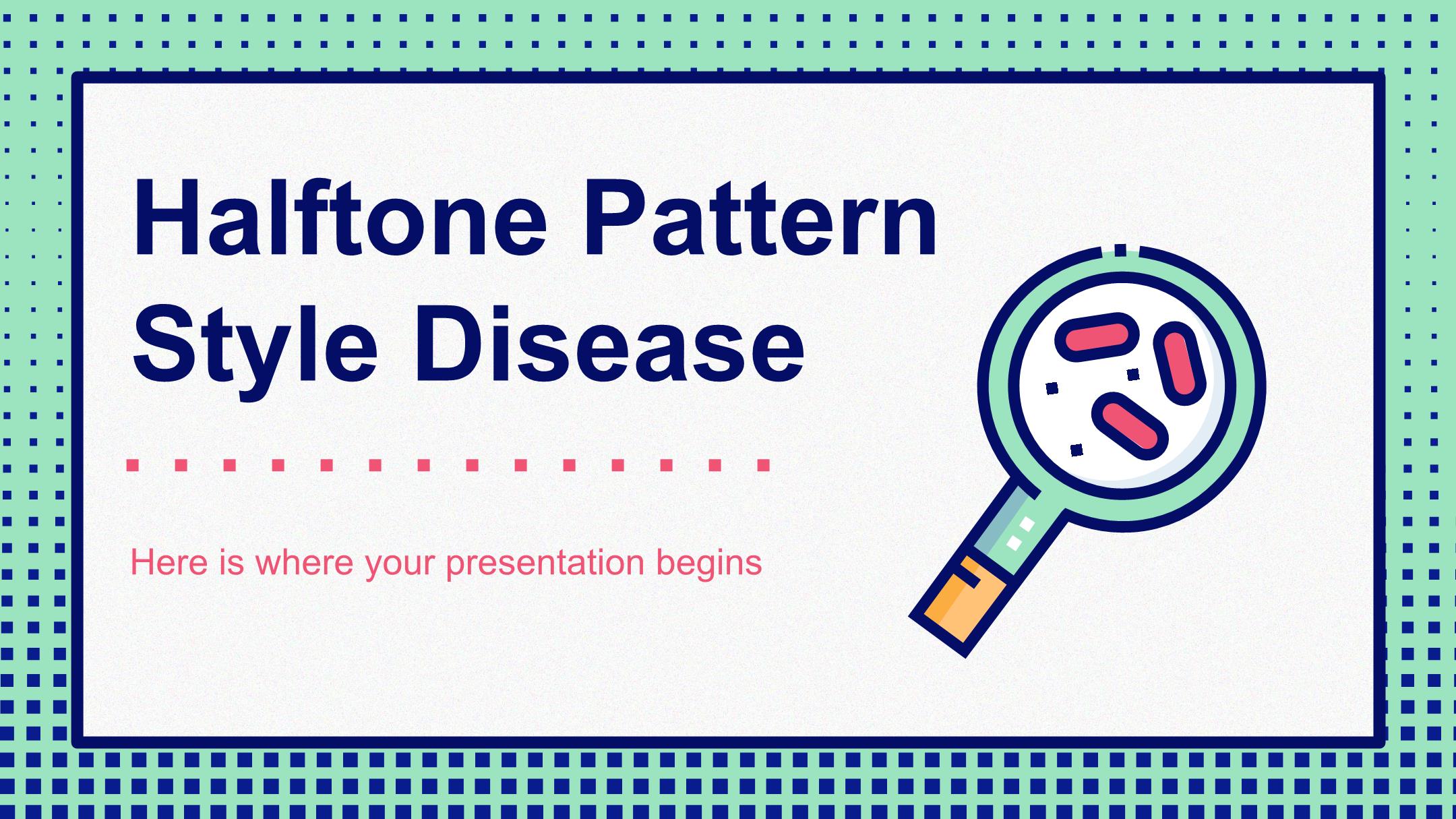 Halftone Pattern Style Disease

Here is where your presentation begins